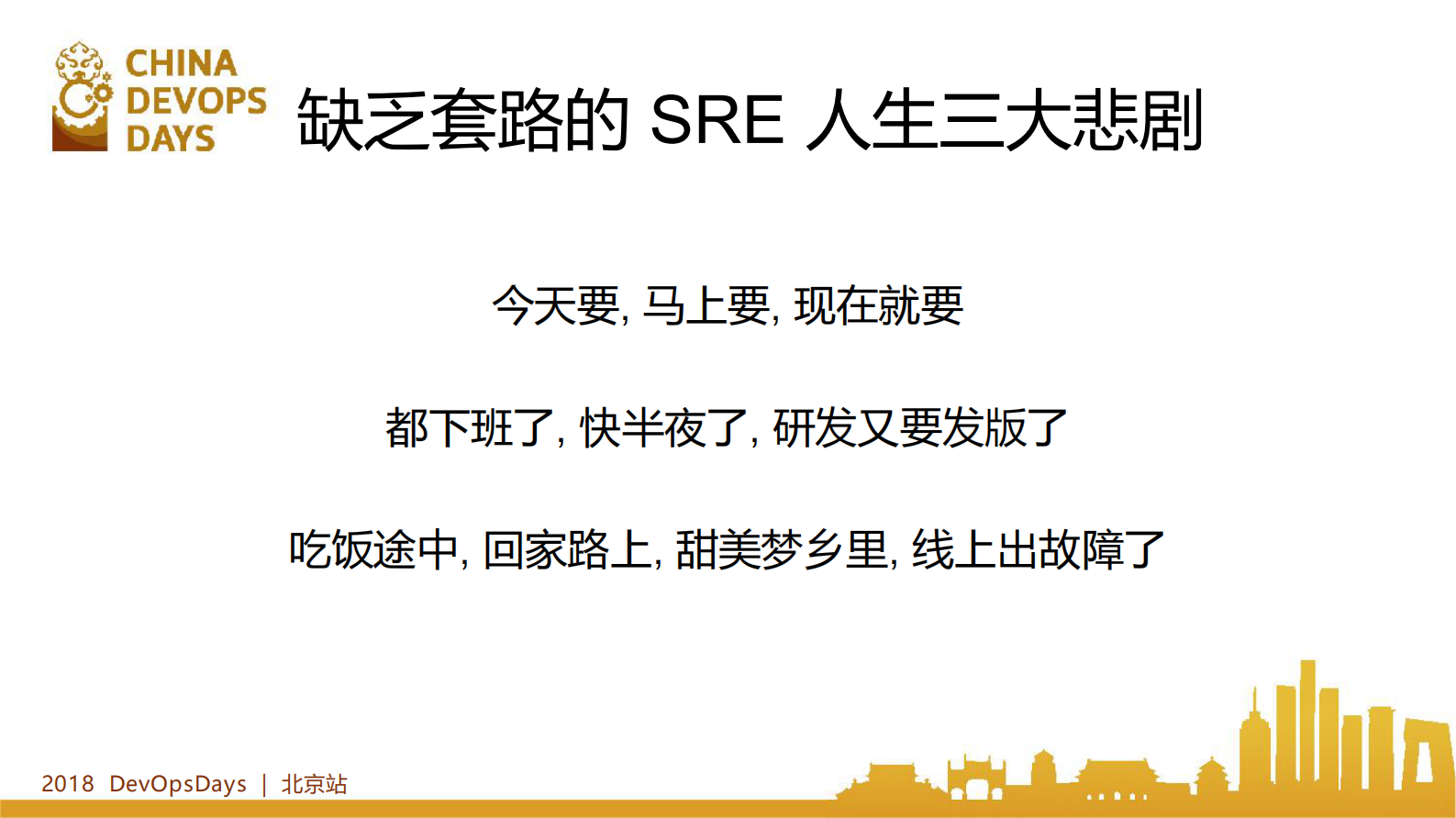 CHINA DEVOPS DAYS

缺乏套路的 SRE 人生三大悲剧

今天要, 马上要, 现在就要

都下班了, 快半夜了, 研发又要发版了

吃饭途中, 回家路上, 甜美梦乡里, 线上出故障了

2018 DevOpsDays | 北京站